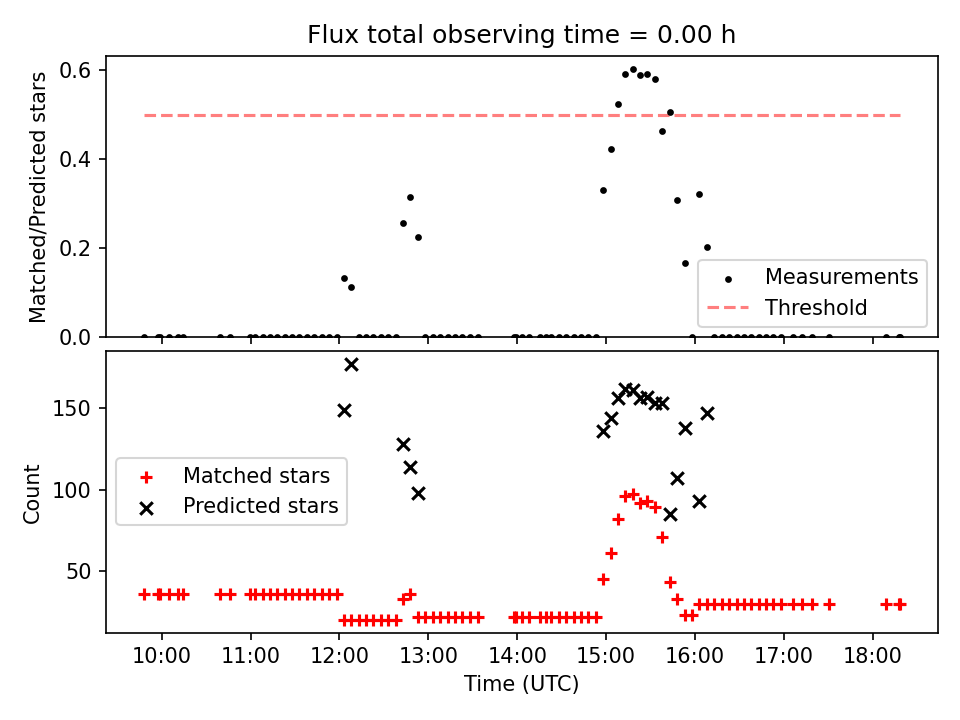 Flux total observing time = 0.00 h

Matched/Predicted stars

0.6
0.4
0.2
0.0

Measurements
Threshold

Count

150
100
50

Matched stars
Predicted stars

10:00
11:00
12:00
13:00
14:00
15:00
16:00
17:00
18:00

Time (UTC)